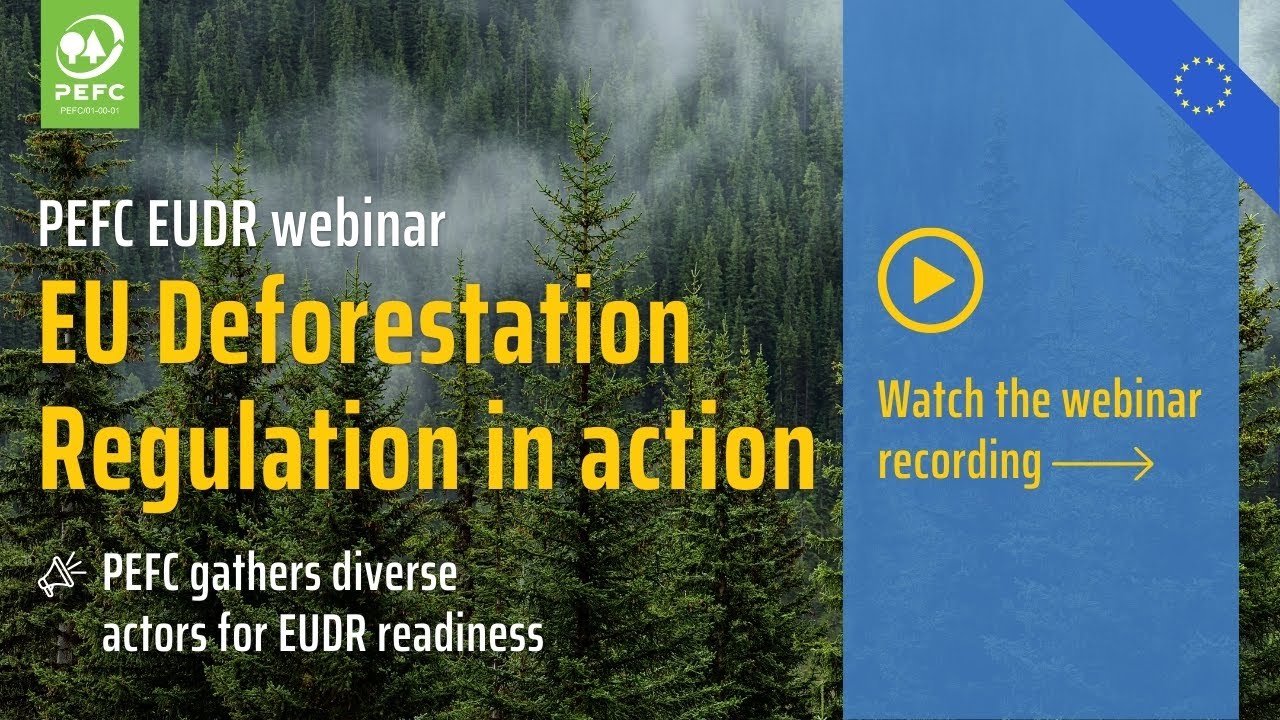 PEFC
PEFC/01-00-01

PEFC EUDR webinar
EU Deforestation Regulation in action

PEFC gathers diverse actors for EUDR readiness

Watch the webinar recording